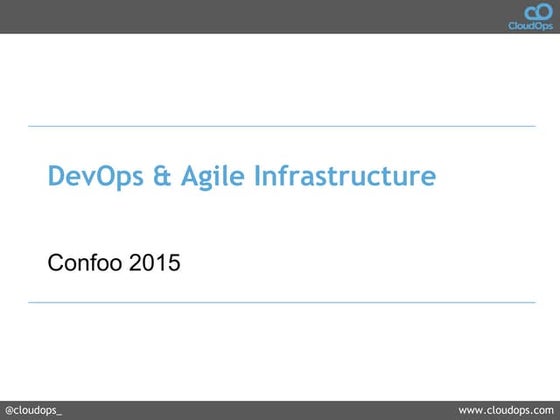 CloudOps

DevOps & Agile Infrastructure

Confoo 2015

@cloudops_

www.cloudops.com